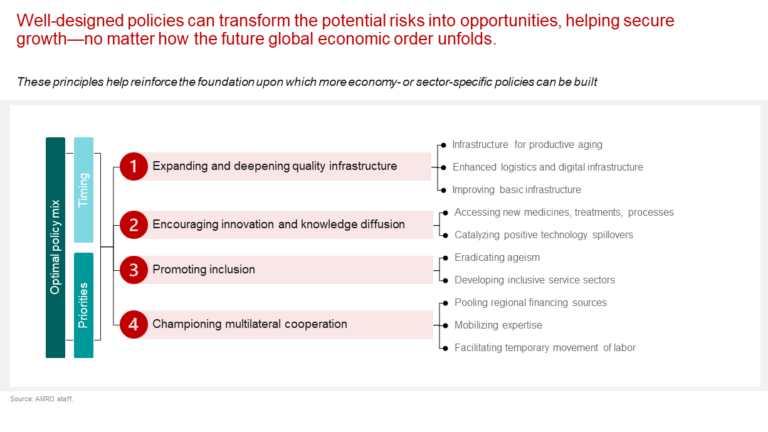 Well-designed policies can transform the potential risks into opportunities, helping secure growth—no matter how the future global economic order unfolds.

These principles help reinforce the foundation upon which more economy- or sector-specific policies can be built

Optimal policy mix

Timing

Priorities

1 Expanding and deepening quality infrastructure

Infrastructure for productive aging

Enhanced logistics and digital infrastructure

Improving basic infrastructure

2 Encouraging innovation and knowledge diffusion

Accessing new medicines, treatments, processes

Catalyzing positive technology spillovers

3 Promoting inclusion

Eradicating ageism

Developing inclusive service sectors

4 Championing multilateral cooperation

Pooling regional financing sources

Mobilizing expertise

Facilitating temporary movement of labor

Source: AMRO staff.